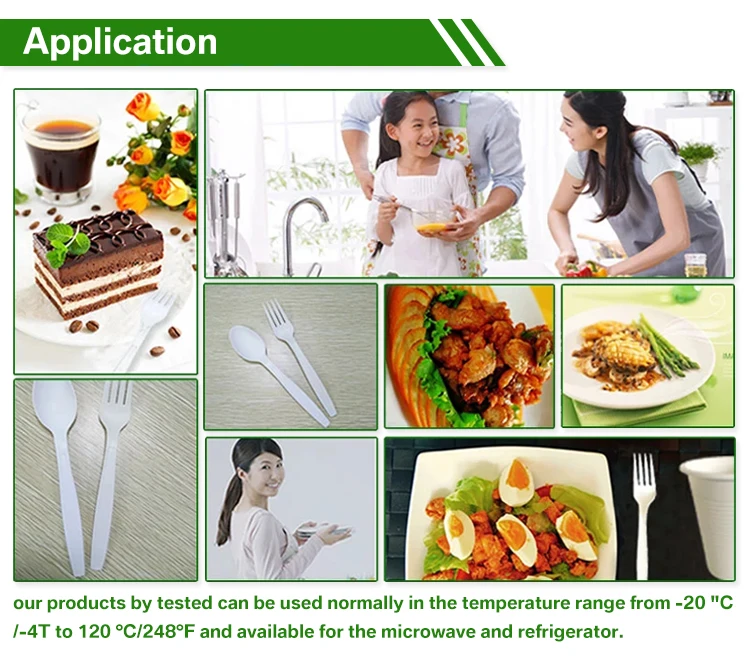 Application

our products by tested can be used normally in the temperature range from -20 "C /-4T to 120 °C/248°F and available for the microwave and refrigerator.